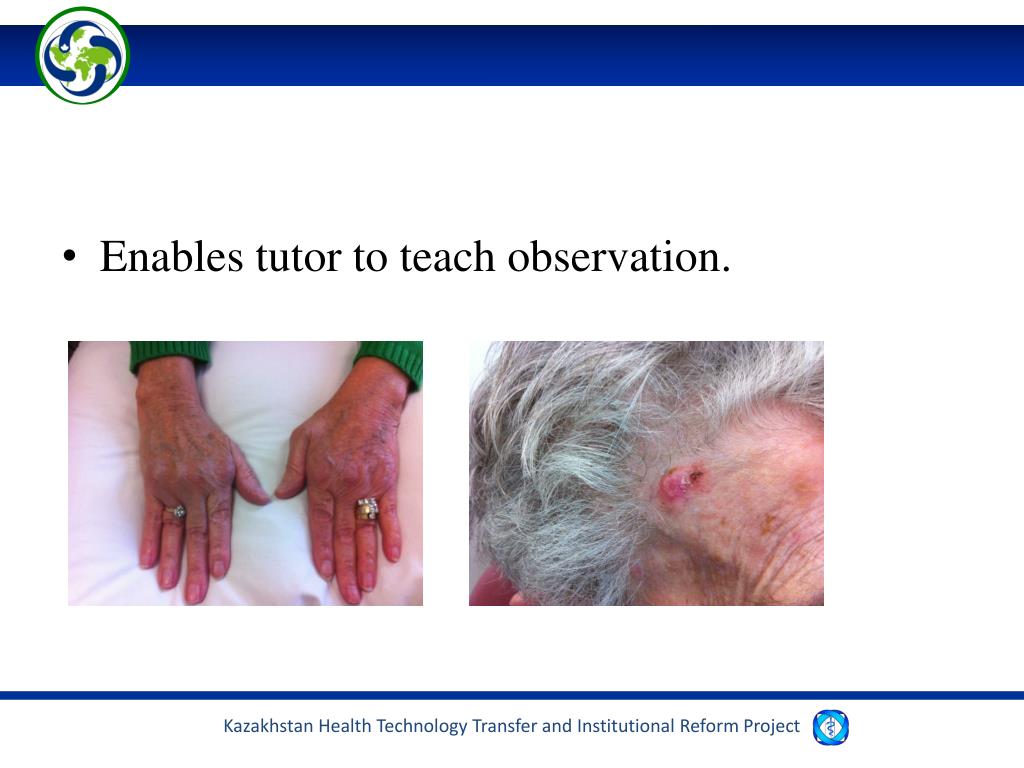 • Enables tutor to teach observation.

Kazakhstan Health Technology Transfer and Institutional Reform Project